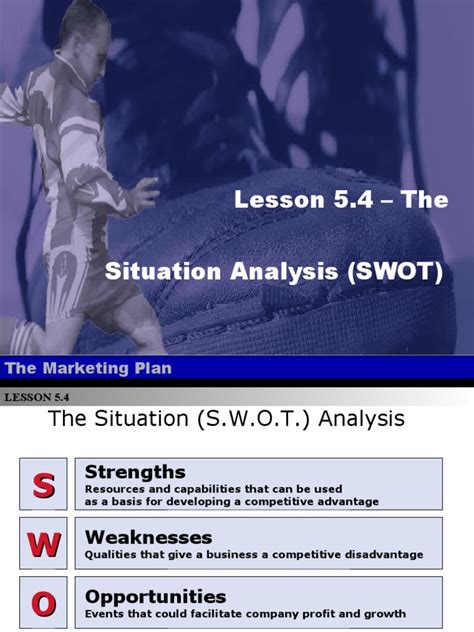 Lesson 5.4 – The

Situation Analysis (SWOT)

The Marketing Plan

LESSON 5.4

The Situation (S.W.O.T.) Analysis

S

Strengths
Resources and capabilities that can be used as a basis for developing a competitive advantage

W

Weaknesses
Qualities that give a business a competitive disadvantage

O

Opportunities
Events that could facilitate company profit and growth